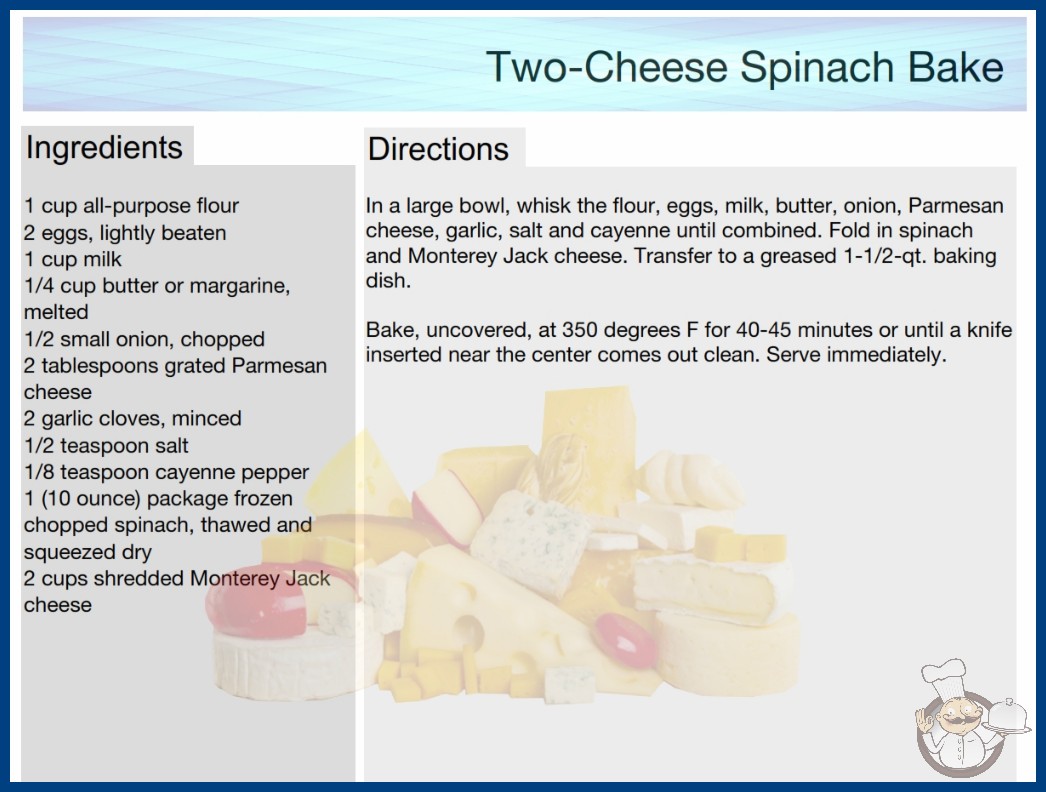 Two-Cheese Spinach Bake

Ingredients

1 cup all-purpose flour
2 eggs, lightly beaten
1 cup milk
1/4 cup butter or margarine, melted
1/2 small onion, chopped
2 tablespoons grated Parmesan cheese
2 garlic cloves, minced
1/2 teaspoon salt
1/8 teaspoon cayenne pepper
1 (10 ounce) package frozen chopped spinach, thawed and squeezed dry
2 cups shredded Monterey Jack cheese

Directions

In a large bowl, whisk the flour, eggs, milk, butter, onion, Parmesan cheese, garlic, salt and cayenne until combined. Fold in spinach and Monterey Jack cheese. Transfer to a greased 1-1/2-qt. baking dish.

Bake, uncovered, at 350 degrees F for 40-45 minutes or until a knife inserted near the center comes out clean. Serve immediately.